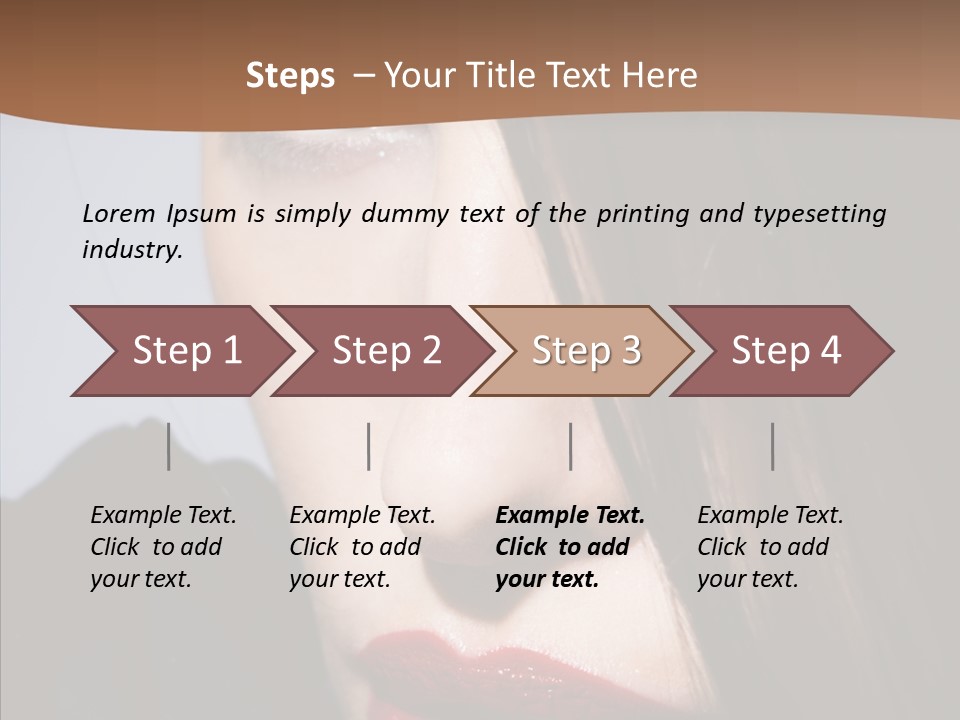 Steps – Your Title Text Here

Lorem Ipsum is simply dummy text of the printing and typesetting industry.

Step 1

Step 2

Step 3

Step 4

Example Text. Click to add your text.

Example Text. Click to add your text.

Example Text. Click to add your text.

Example Text. Click to add your text.